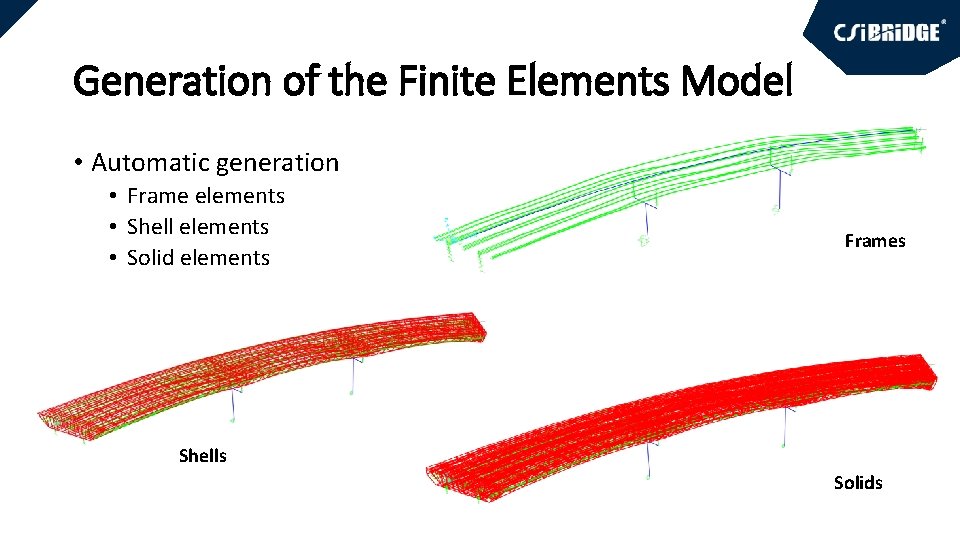 CSiBRiDGE®

Generation of the Finite Elements Model

• Automatic generation
  • Frame elements
  • Shell elements
  • Solid elements

Frames

Shells

Solids